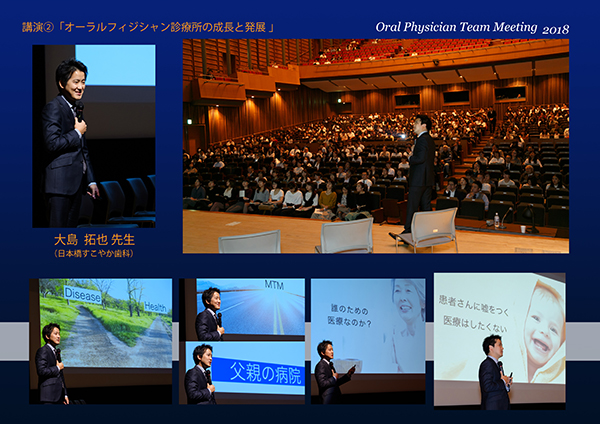 講演②「オーラルフィジシャン診療所の成長と発展」

Oral Physician Team Meeting 2018

大島 拓也 先生
（日本橋すこやか歯科）

Disease
Health

MTM

父親の病院

誰のための
医療なのか？

患者さんに嘘をつく
医療はしたくない